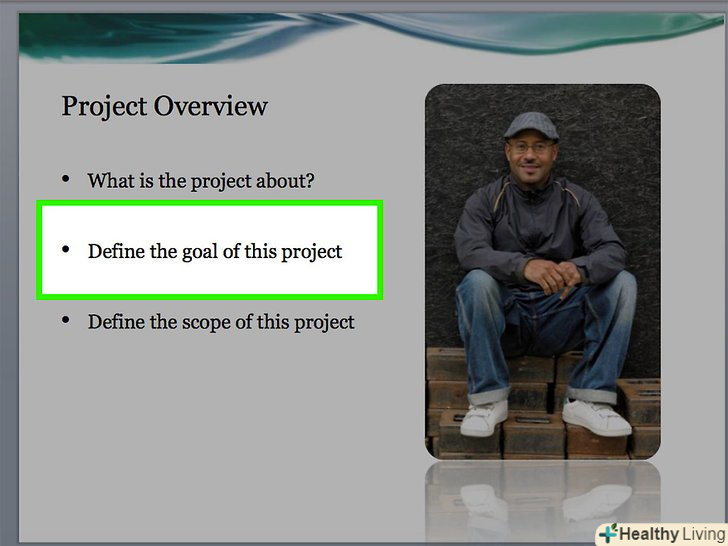 Project Overview

• What is the project about?

• Define the goal of this project

• Define the scope of this project

Healthy Living